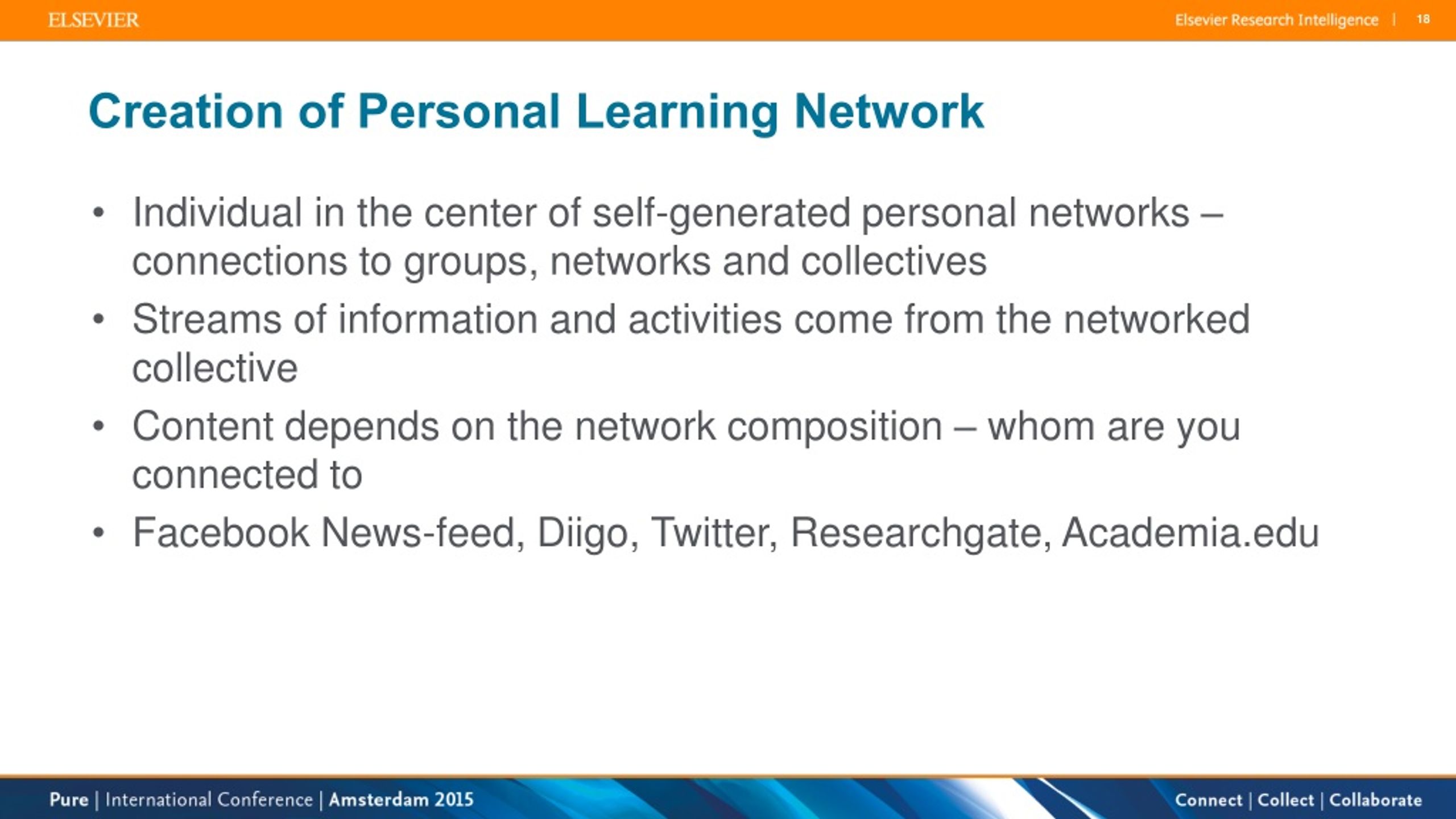 ELSEVIER

Elsevier Research Intelligence | 18

Creation of Personal Learning Network

• Individual in the center of self-generated personal networks – connections to groups, networks and collectives
• Streams of information and activities come from the networked collective
• Content depends on the network composition – whom are you connected to
• Facebook News-feed, Diigo, Twitter, Researchgate, Academia.edu

Pure | International Conference | Amsterdam 2015

Connect | Collect | Collaborate